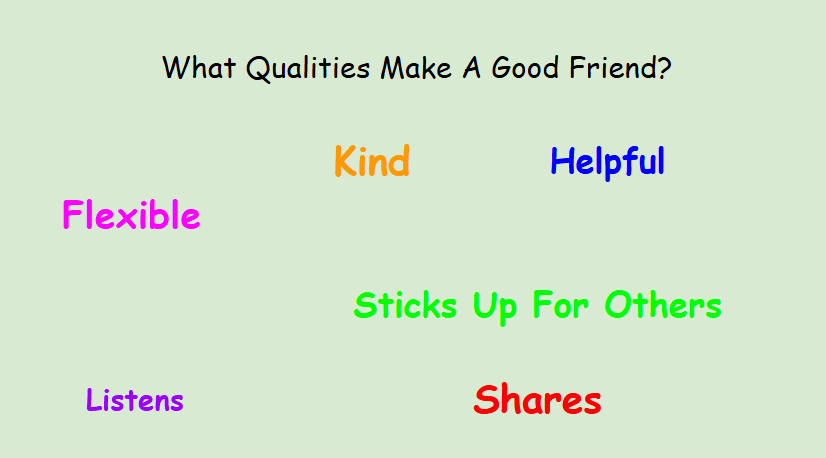 What Qualities Make A Good Friend?

Kind

Helpful

Flexible

Sticks Up For Others

Listens

Shares